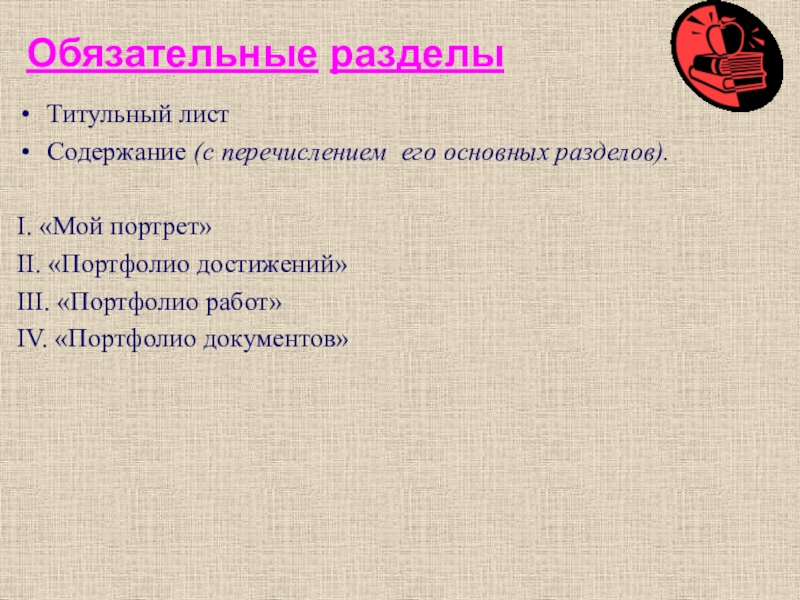 Обязательные разделы

• Титульный лист
• Содержание (с перечислением его основных разделов).

I. «Мой портрет»
II. «Портфолио достижений»
III. «Портфолио работ»
IV. «Портфолио документов»